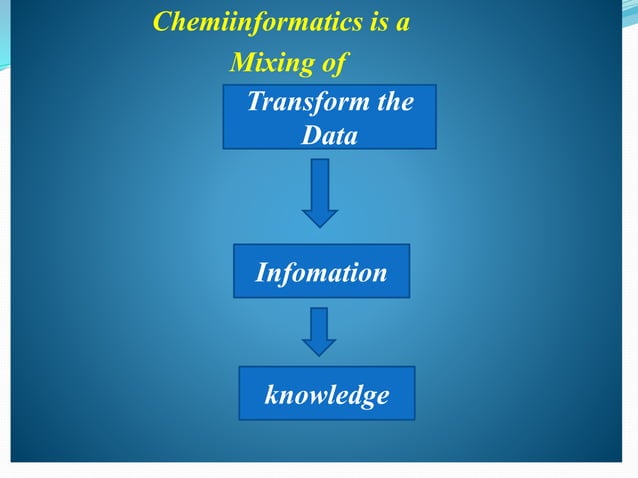 Chemiinformatics is a Mixing of

Transform the Data

Infomation

knowledge